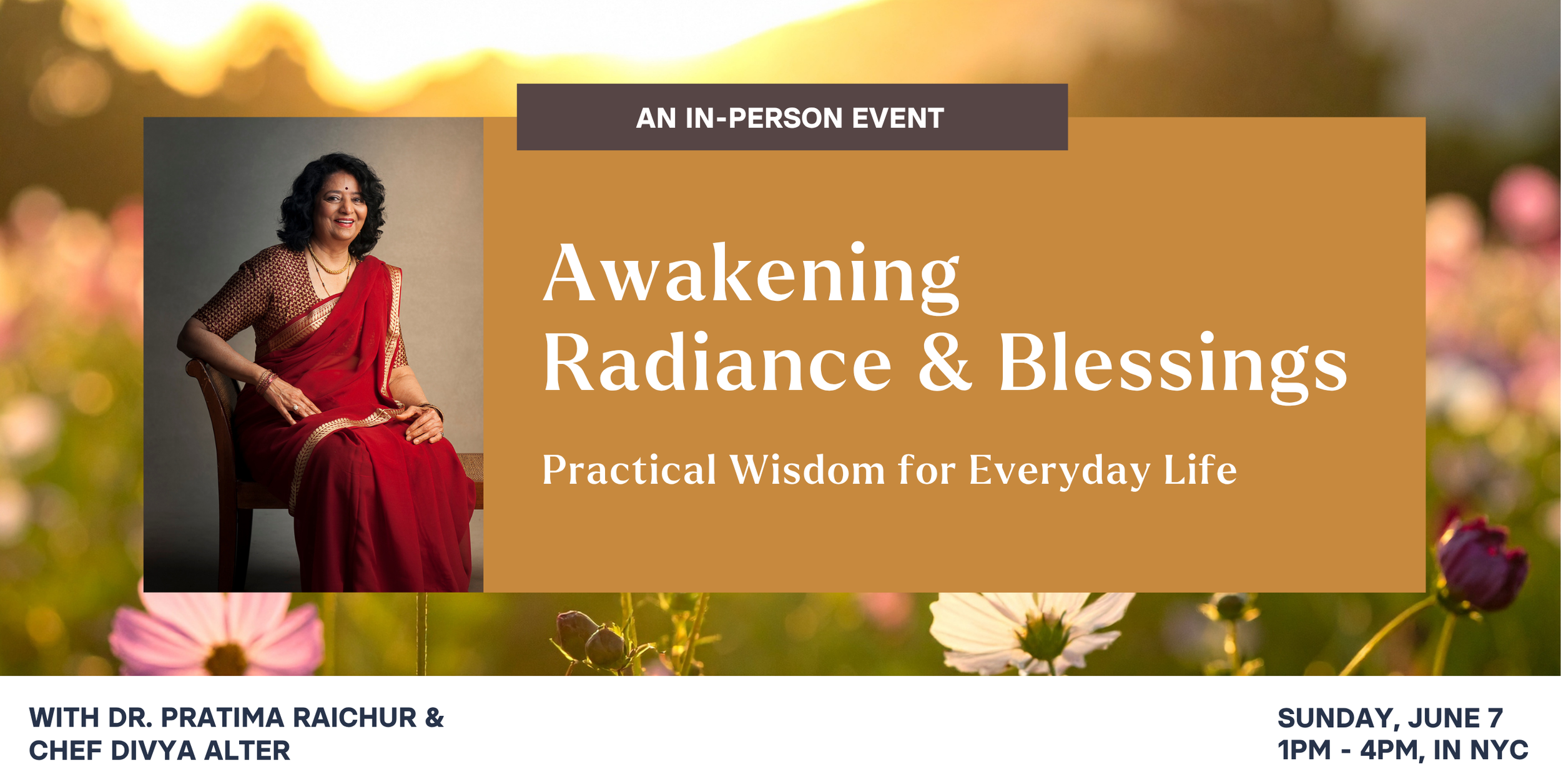 AN IN-PERSON EVENT

Awakening Radiance & Blessings

Practical Wisdom for Everyday Life

WITH DR. PRATIMA RAICHUR & CHEF DIVYA ALTER

SUNDAY, JUNE 7
1PM - 4PM, IN NYC